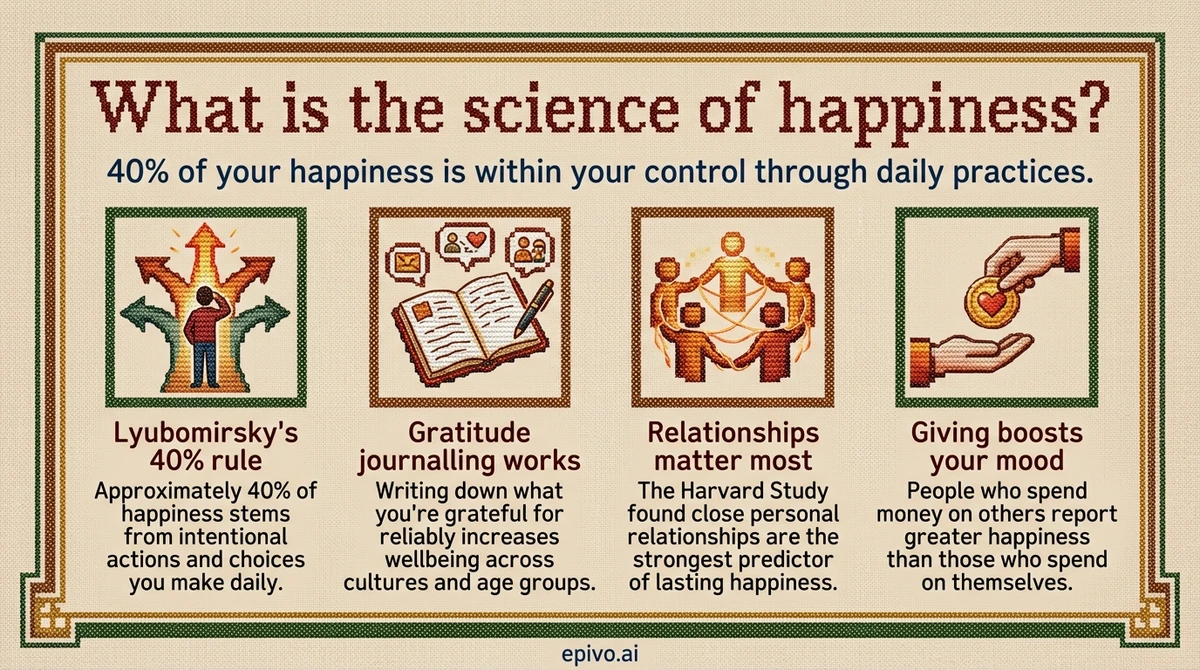 What is the science of happiness?

40% of your happiness is within your control through daily practices.

Lyubomirsky's 40% rule

Approximately 40% of happiness stems from intentional actions and choices you make daily.

Gratitude journalling works

Writing down what you're grateful for reliably increases wellbeing across cultures and age groups.

Relationships matter most

The Harvard Study found close personal relationships are the strongest predictor of lasting happiness.

Giving boosts your mood

People who spend money on others report greater happiness than those who spend on themselves.

epivo.ai